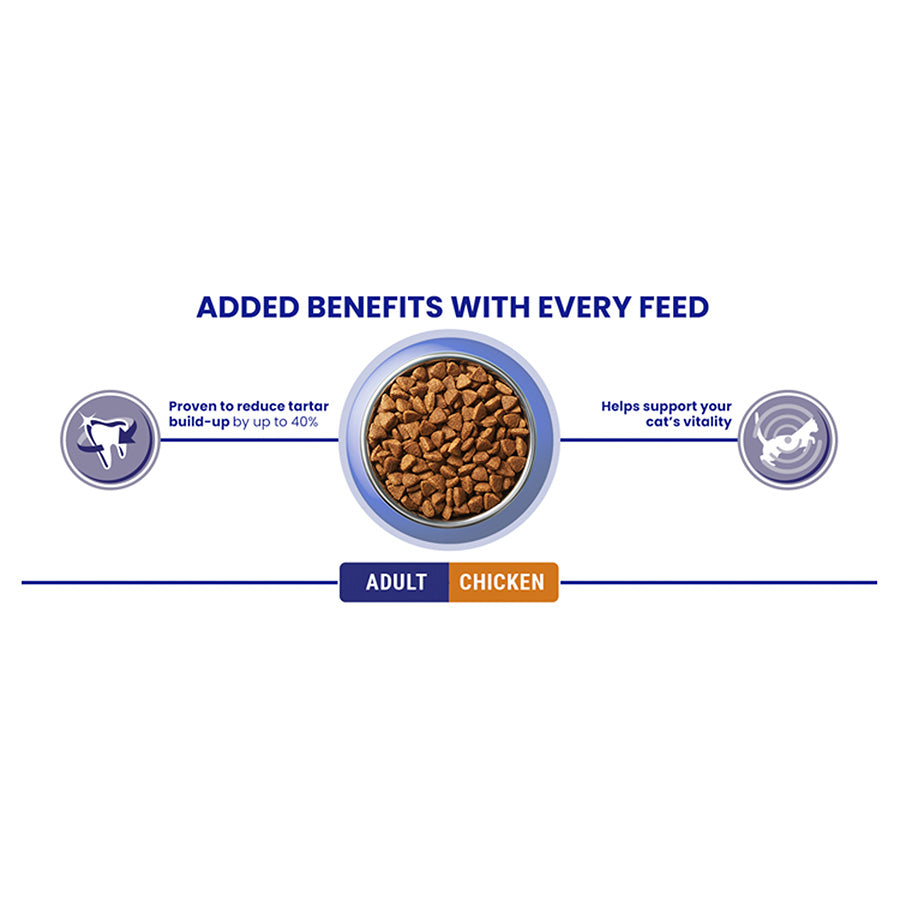 ADDED BENEFITS WITH EVERY FEED

Proven to reduce tartar build-up by up to 40%

Helps support your cat's vitality

ADULT CHICKEN